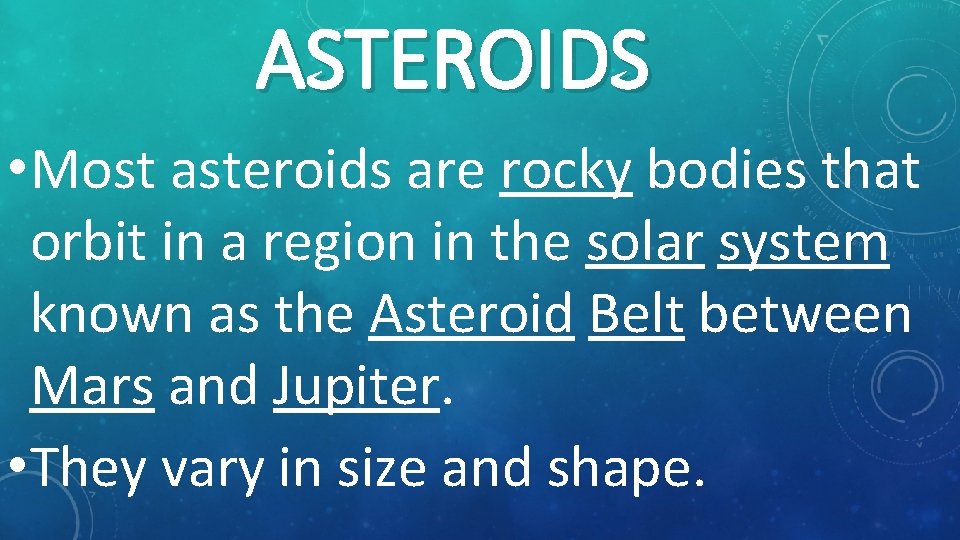 ASTEROIDS

•Most asteroids are rocky bodies that orbit in a region in the solar system known as the Asteroid Belt between Mars and Jupiter.

•They vary in size and shape.